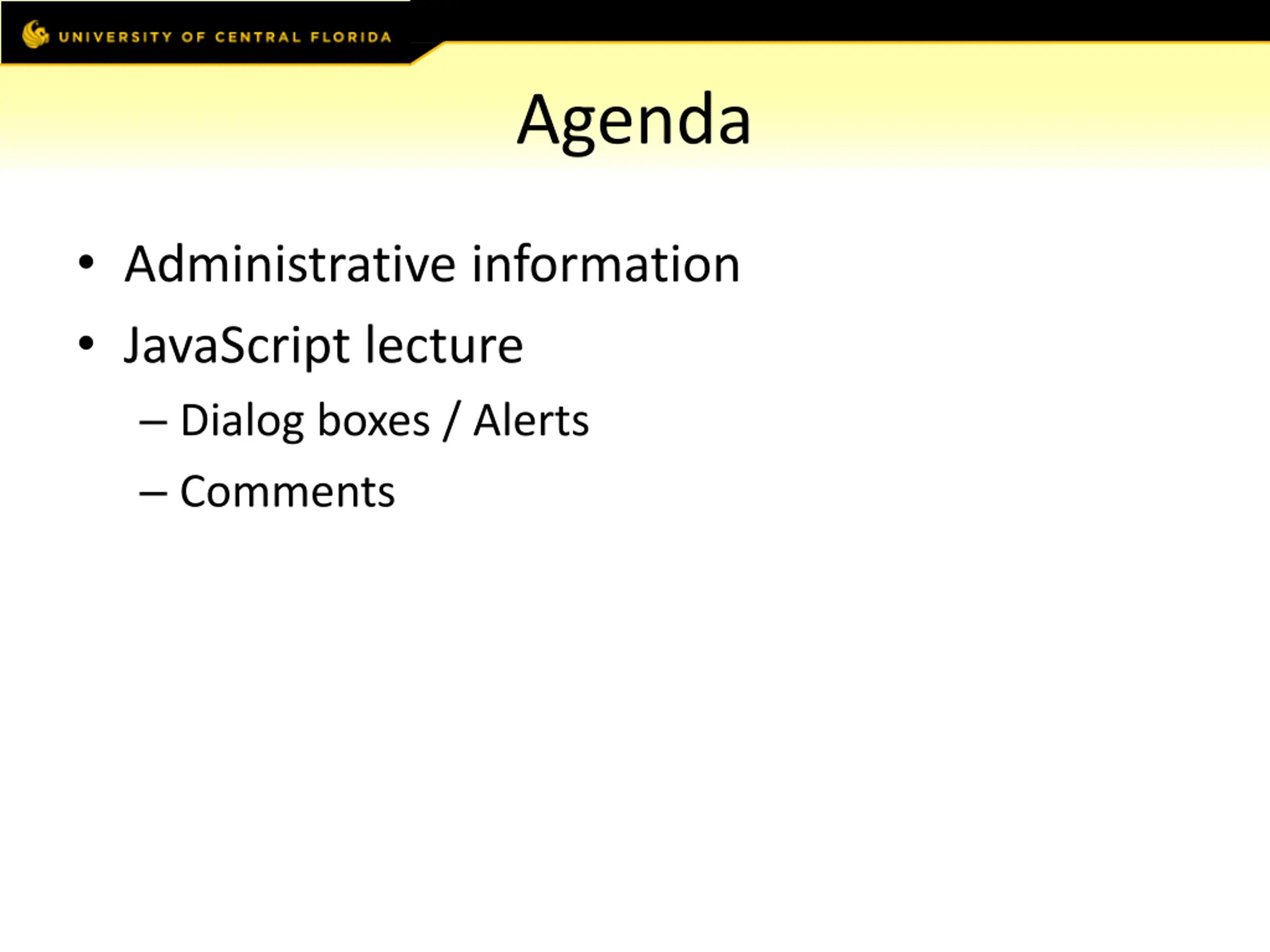 UNIVERSITY OF CENTRAL FLORIDA

Agenda

• Administrative information
• JavaScript lecture
– Dialog boxes / Alerts
– Comments